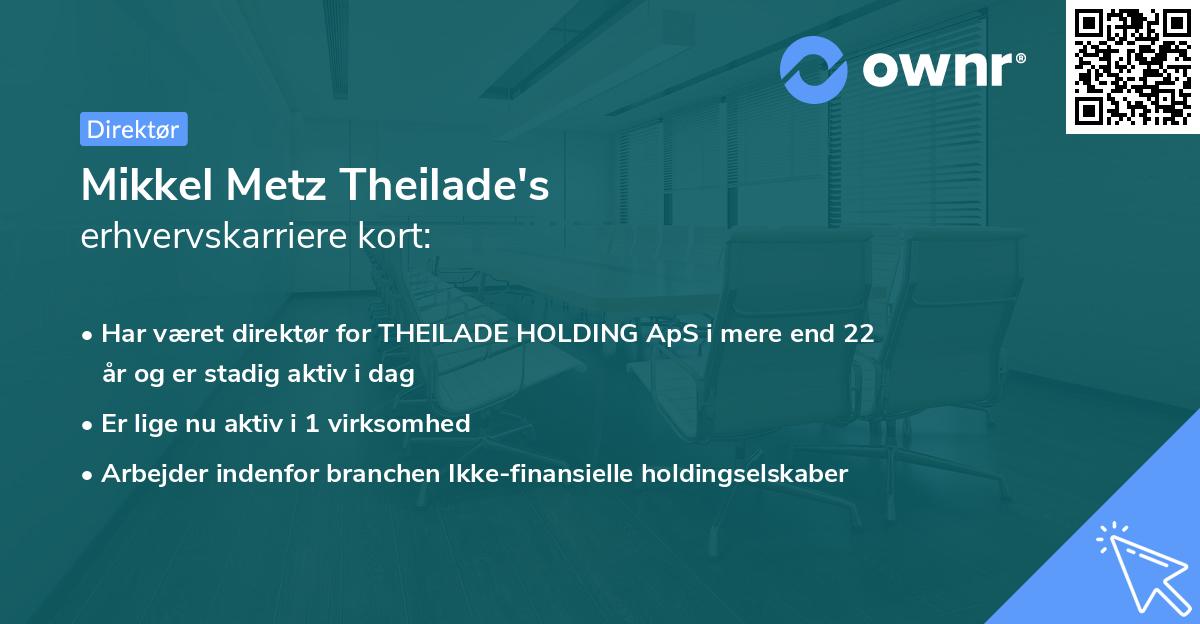 ownr®

Direktør

Mikkel Metz Theilade's
erhvervskarriere kort:

• Har været direktør for THEILADE HOLDING ApS i mere end 22 år og er stadig aktiv i dag
• Er lige nu aktiv i 1 virksomhed
• Arbejder indenfor branchen Ikke-finansielle holdingselskaber